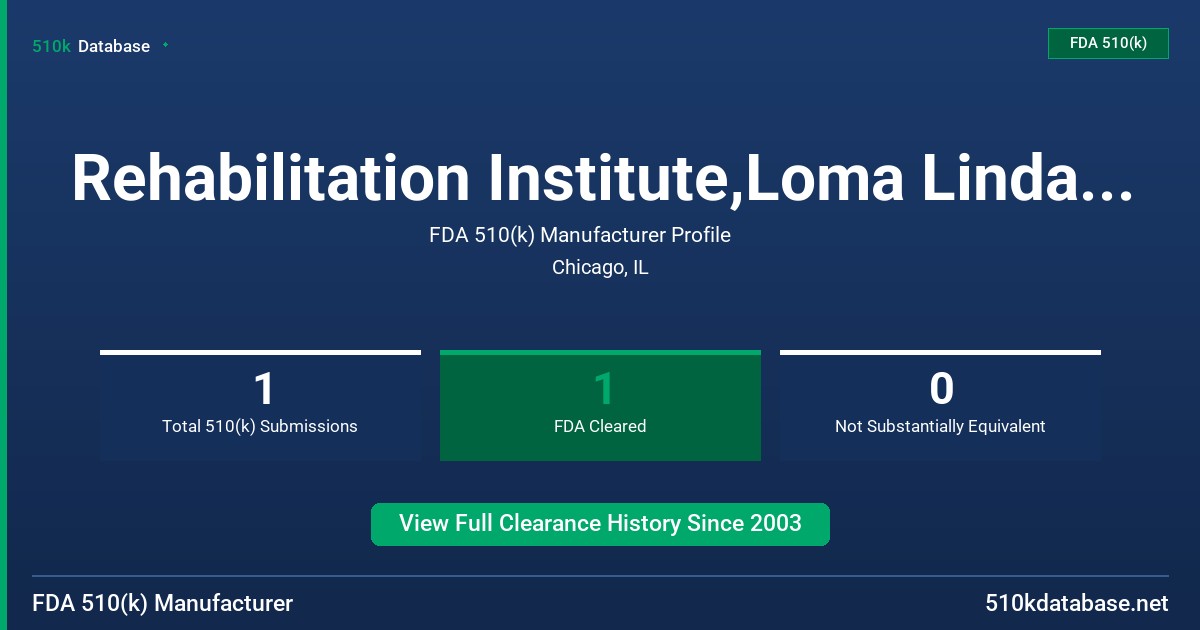 510k Database

FDA 510(k)

Rehabilitation Institute,Loma Linda...

FDA 510(k) Manufacturer Profile

Chicago, IL

1
Total 510(k) Submissions

1
FDA Cleared

0
Not Substantially Equivalent

View Full Clearance History Since 2003

FDA 510(k) Manufacturer

510kdatabase.net